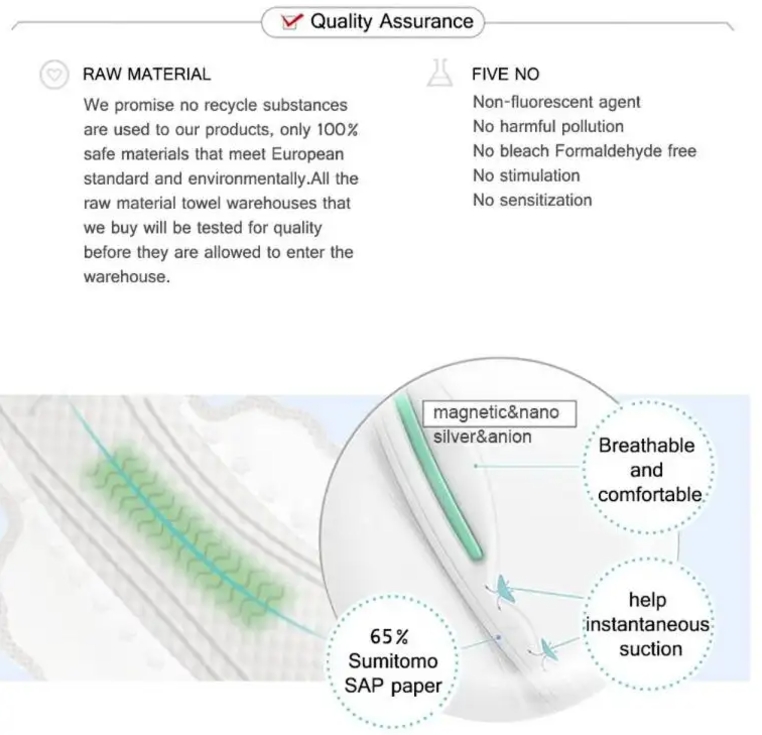 Quality Assurance

RAW MATERIAL

We promise no recycle substances are used to our products, only 100% safe materials that meet European standard and environmentally.All the raw material towel warehouses that we buy will be tested for quality before they are allowed to enter the warehouse.

FIVE NO

Non-fluorescent agent
No harmful pollution
No bleach Formaldehyde free
No stimulation
No sensitization

magnetic&nano silver&anion

Breathable and comfortable

help instantaneous suction

65% Sumitomo SAP paper